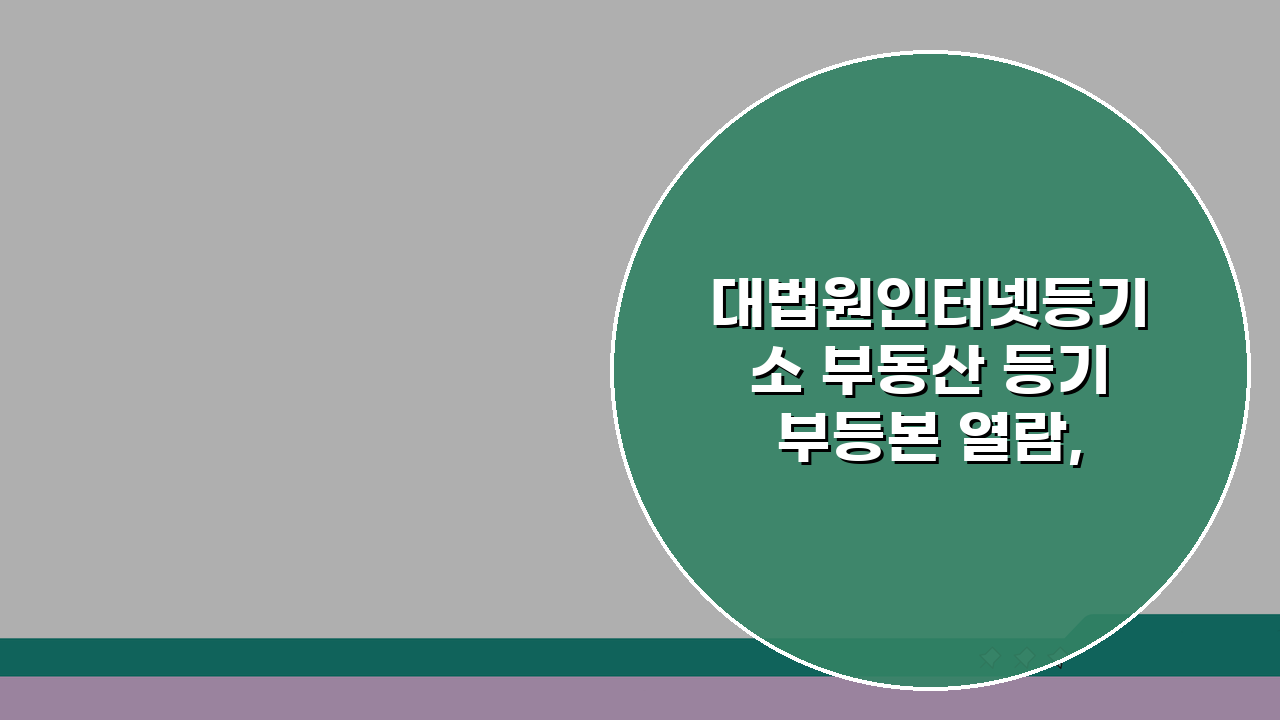 대법원인터넷등기소 부동산 등기부등본 열람,